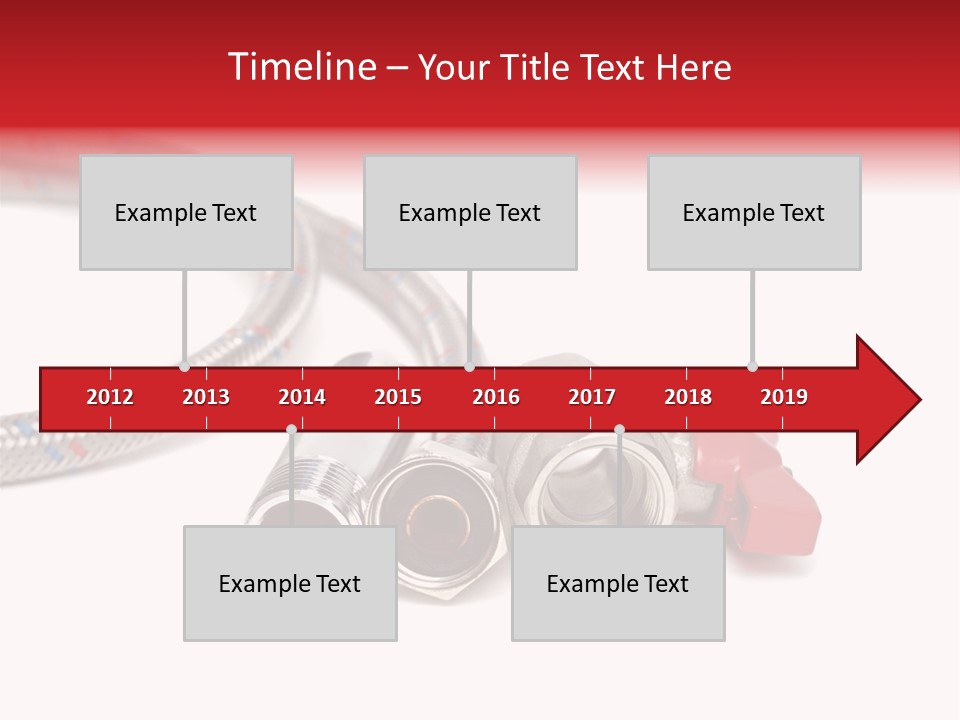 Timeline – Your Title Text Here

Example Text

Example Text

Example Text

2012 2013 2014 2015 2016 2017 2018 2019

Example Text

Example Text